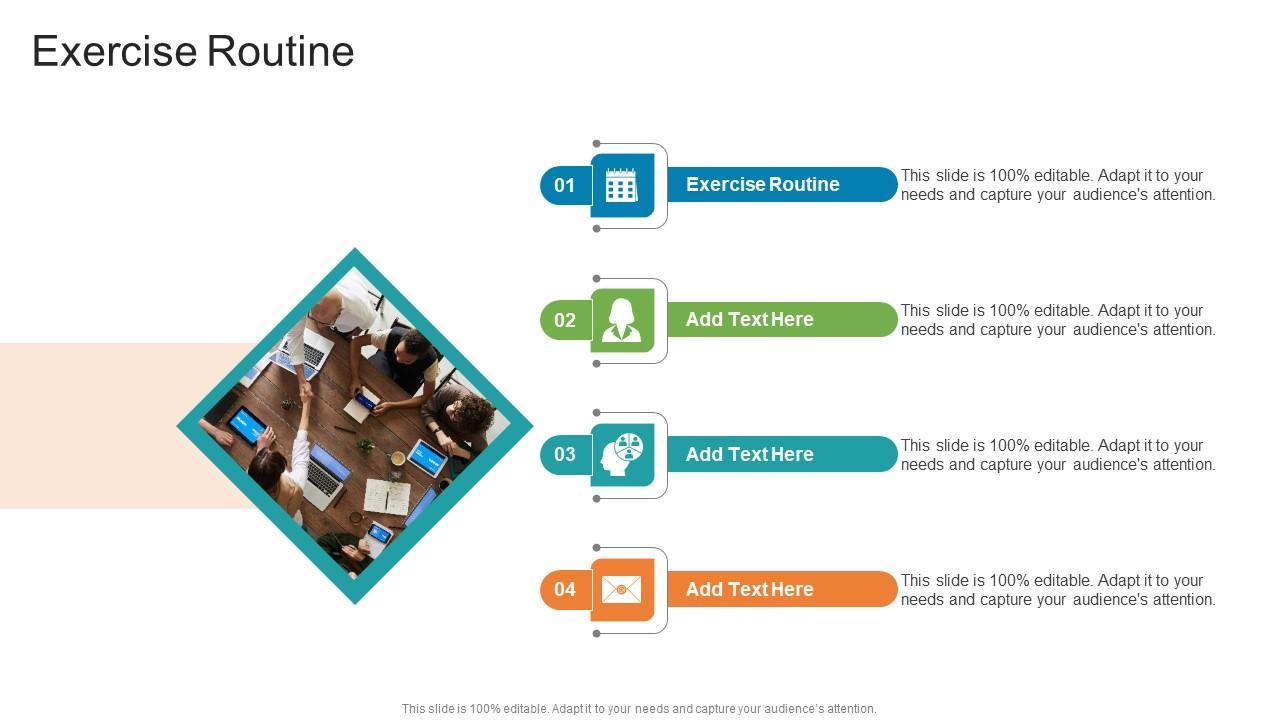 Exercise Routine

01
Exercise Routine
This slide is 100% editable. Adapt it to your needs and capture your audience's attention.

02
Add Text Here
This slide is 100% editable. Adapt it to your needs and capture your audience's attention.

03
Add Text Here
This slide is 100% editable. Adapt it to your needs and capture your audience's attention.

04
Add Text Here
This slide is 100% editable. Adapt it to your needs and capture your audience's attention.

This slide is 100% editable. Adapt it to your needs and capture your audience's attention.